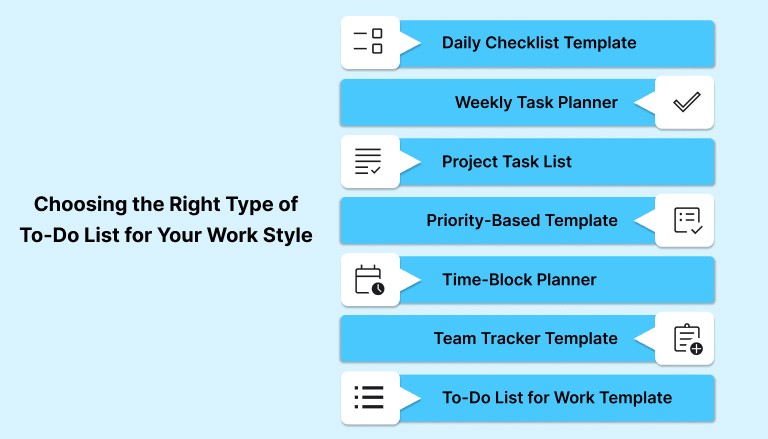 Choosing the Right Type of To-Do List for Your Work Style

Daily Checklist Template

Weekly Task Planner

Project Task List

Priority-Based Template

Time-Block Planner

Team Tracker Template

To-Do List for Work Template